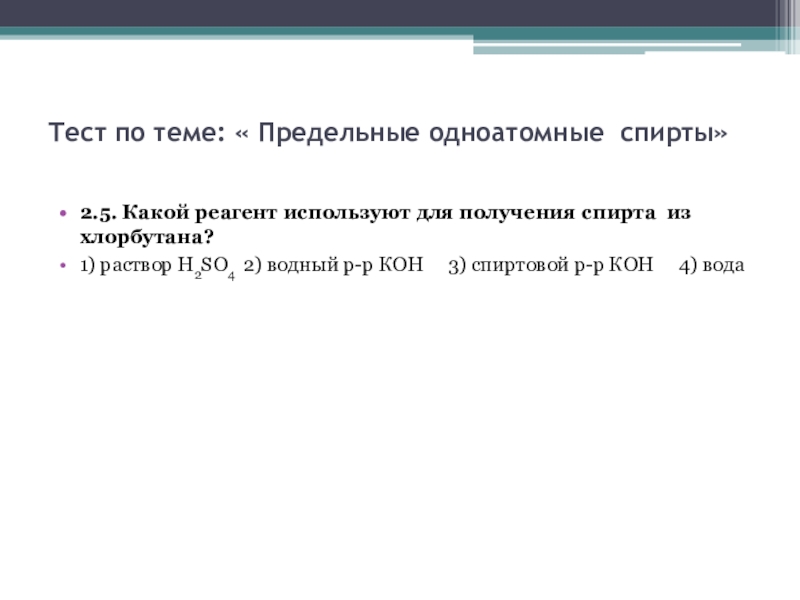 Тест по теме: « Предельные одноатомные спирты»

• 2.5. Какой реагент используют для получения спирта из хлорбутана?

• 1) раствор $H_2SO_4$ 2) водный р-р КОН 3) спиртовой р-р КОН 4) вода